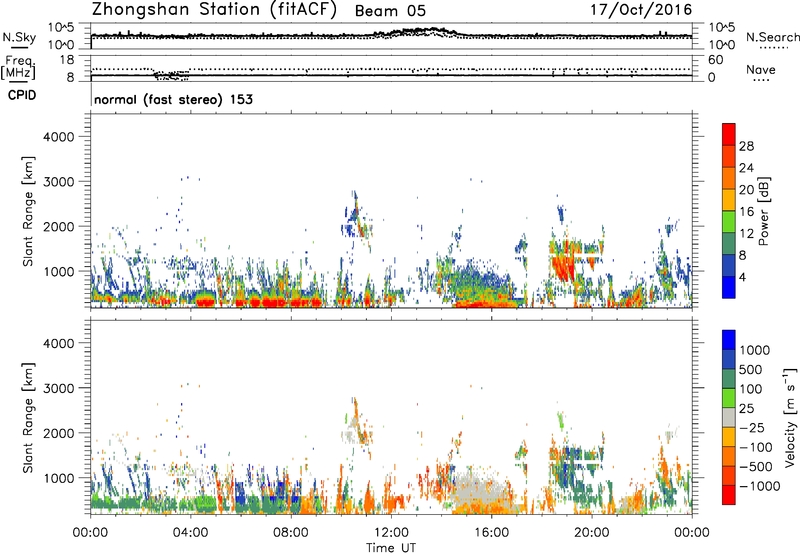 Zhongshan Station (fitACF) Beam 05 17/Oct/2016

N.Sky
10^5
10^0
10^5
10^0
N.Search

Freq. [MHz]
18
8
60
0
Nave

CPID
normal (fast stereo) 153

Slant Range [km]
4000
3000
2000
1000

Power [dB]
28
24
20
16
12
8
4

Slant Range [km]
4000
3000
2000
1000

Velocity [m s$^{-1}$]
1000
500
100
25
−25
−100
−500
−1000

00:00 04:00 08:00 12:00 16:00 20:00 00:00
Time UT